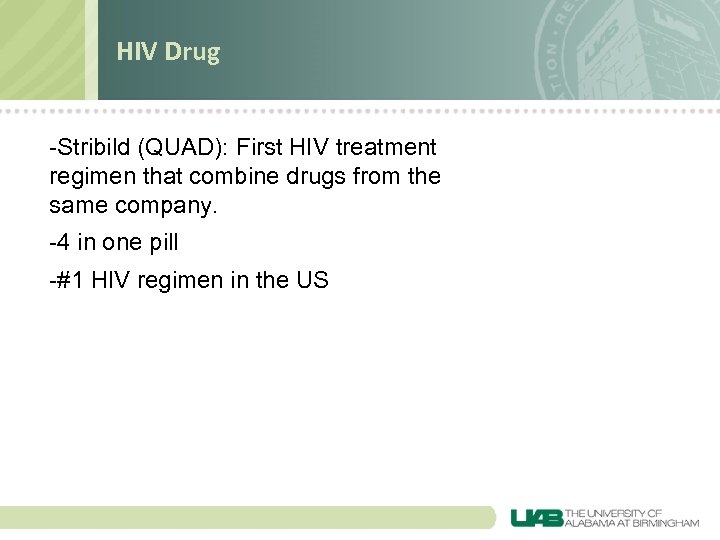 HIV Drug

-Stribild (QUAD): First HIV treatment regimen that combine drugs from the same company.

-4 in one pill

-#1 HIV regimen in the US

UAB THE UNIVERSITY OF ALABAMA AT BIRMINGHAM